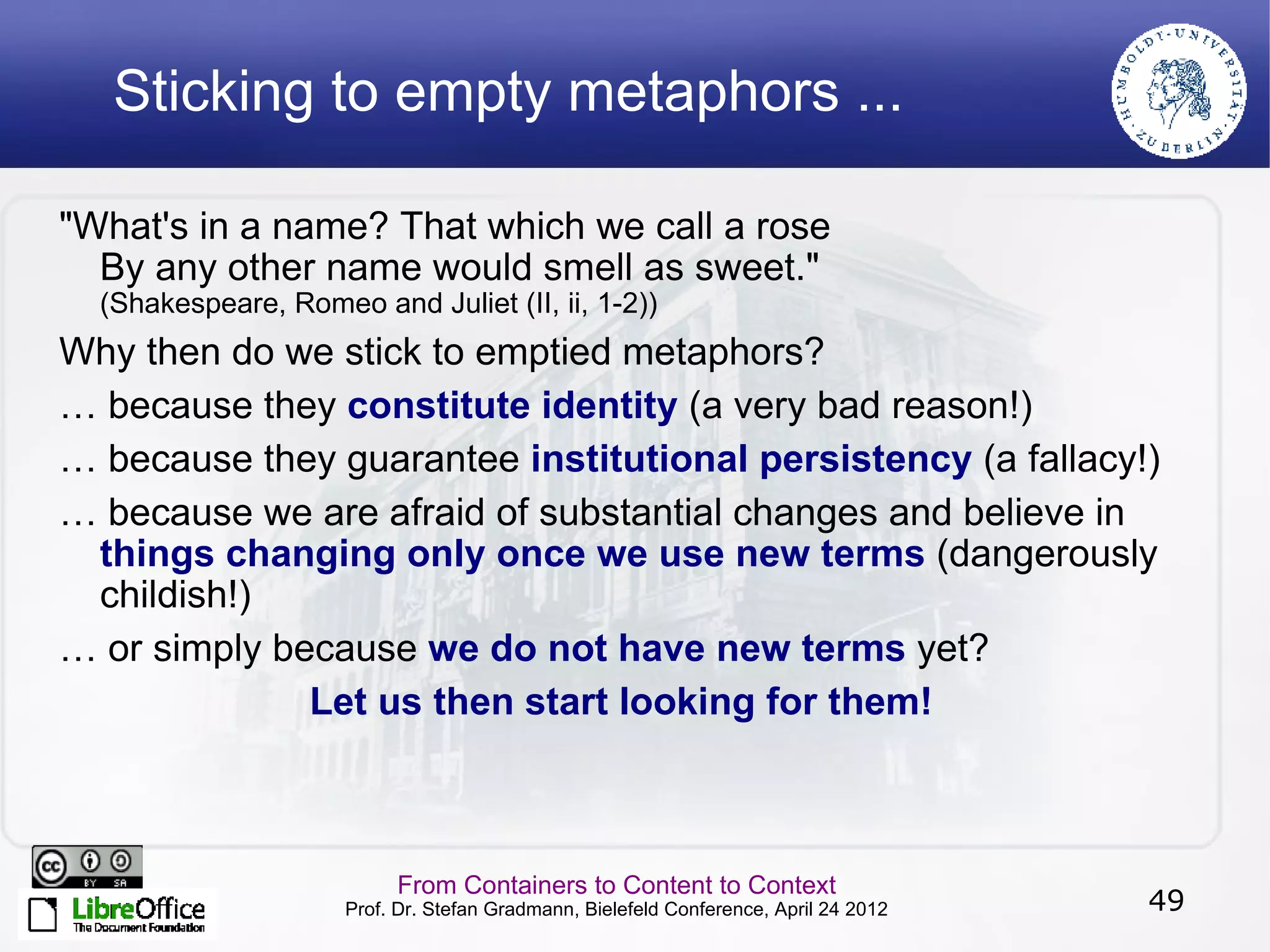 Sticking to empty metaphors ...

HUMBOLDT-UNIVERSITÄT ZU BERLIN

"What's in a name? That which we call a rose
By any other name would smell as sweet."
(Shakespeare, Romeo and Juliet (II, ii, 1-2))

Why then do we stick to emptied metaphors?

… because they constitute identity (a very bad reason!)

… because they guarantee institutional persistency (a fallacy!)

… because we are afraid of substantial changes and believe in things changing only once we use new terms (dangerously childish!)

… or simply because we do not have new terms yet?

Let us then start looking for them!

cc BY SA

LibreOffice The Document Foundation

From Containers to Content to Context
Prof. Dr. Stefan Gradmann, Bielefeld Conference, April 24 2012

49